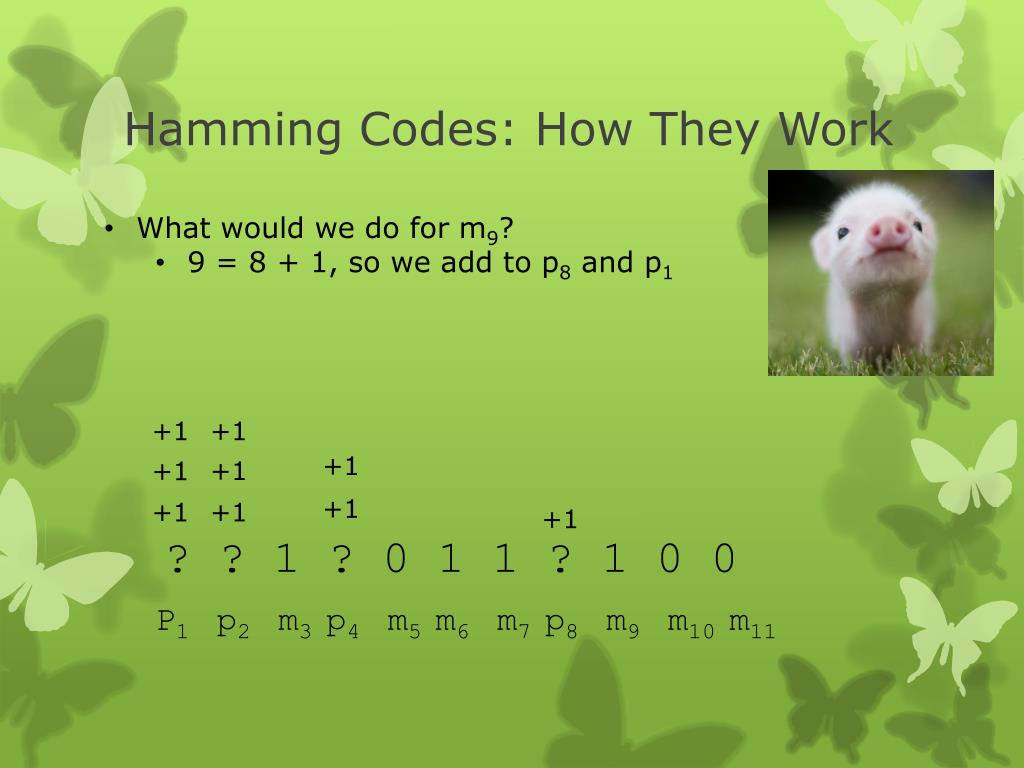 Hamming Codes: How They Work

• What would we do for $m_9$?
  • 9 = 8 + 1, so we add to $p_8$ and $p_1$

+1 +1
+1 +1 +1
+1 +1 +1 +1

? ? 1 ? 0 1 1 ? 1 0 0

$P_1$ $p_2$ $m_3$ $p_4$ $m_5$ $m_6$ $m_7$ $p_8$ $m_9$ $m_{10}$ $m_{11}$